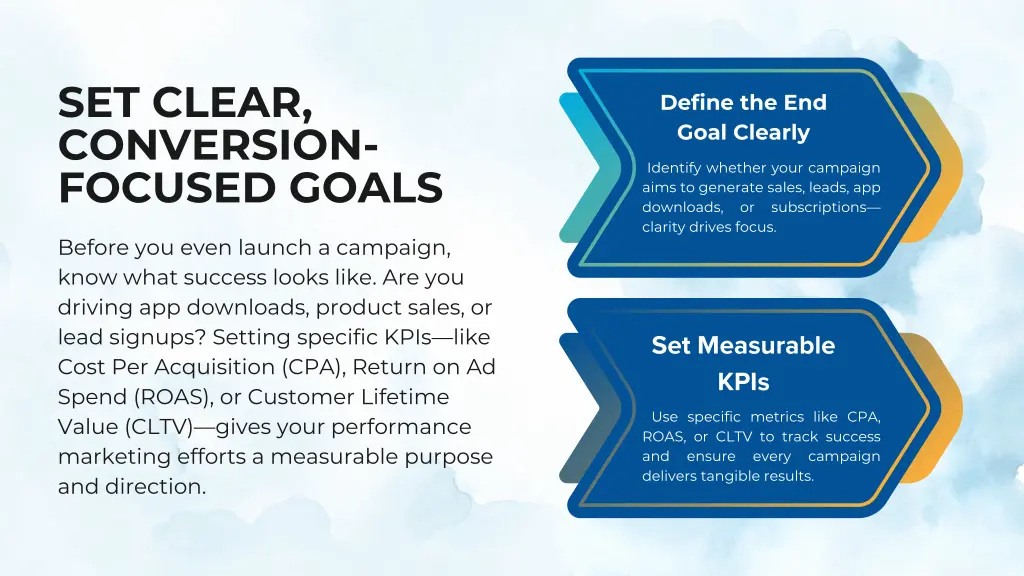 SET CLEAR, CONVERSION-FOCUSED GOALS

Before you even launch a campaign, know what success looks like. Are you driving app downloads, product sales, or lead signups? Setting specific KPIs—like Cost Per Acquisition (CPA), Return on Ad Spend (ROAS), or Customer Lifetime Value (CLTV)—gives your performance marketing efforts a measurable purpose and direction.

Define the End Goal Clearly

Identify whether your campaign aims to generate sales, leads, app downloads, or subscriptions—clarity drives focus.

Set Measurable KPIs

Use specific metrics like CPA, ROAS, or CLTV to track success and ensure every campaign delivers tangible results.